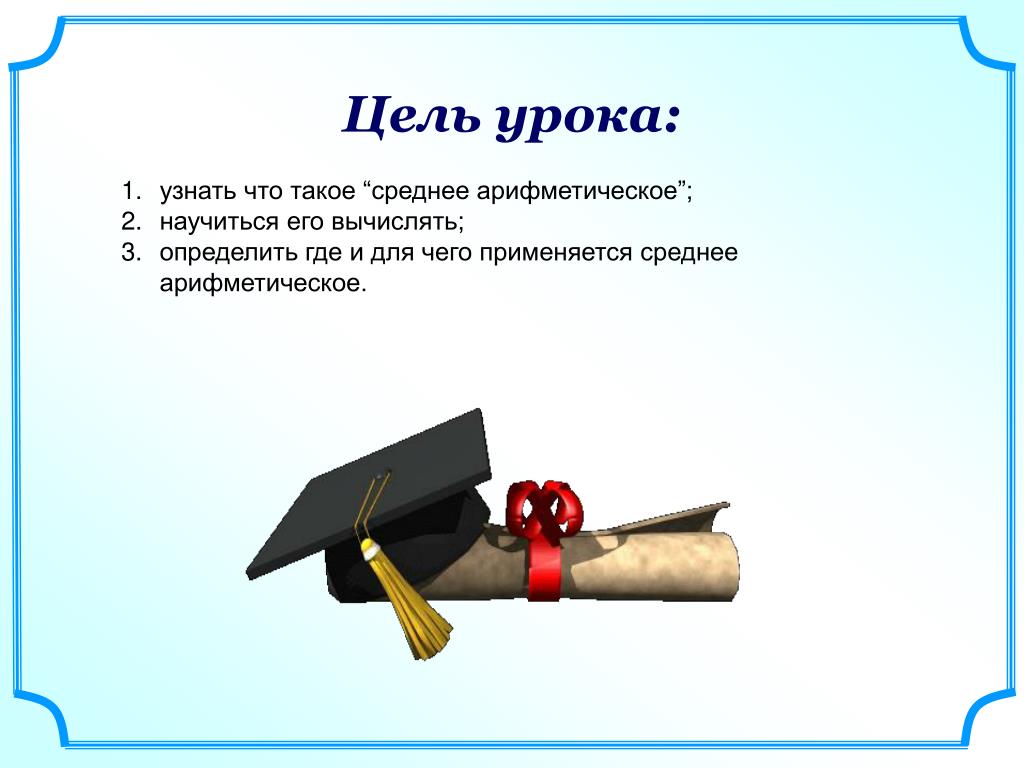 Цель урока:

1. узнать что такое “среднее арифметическое”;
2. научиться его вычислять;
3. определить где и для чего применяется среднее арифметическое.